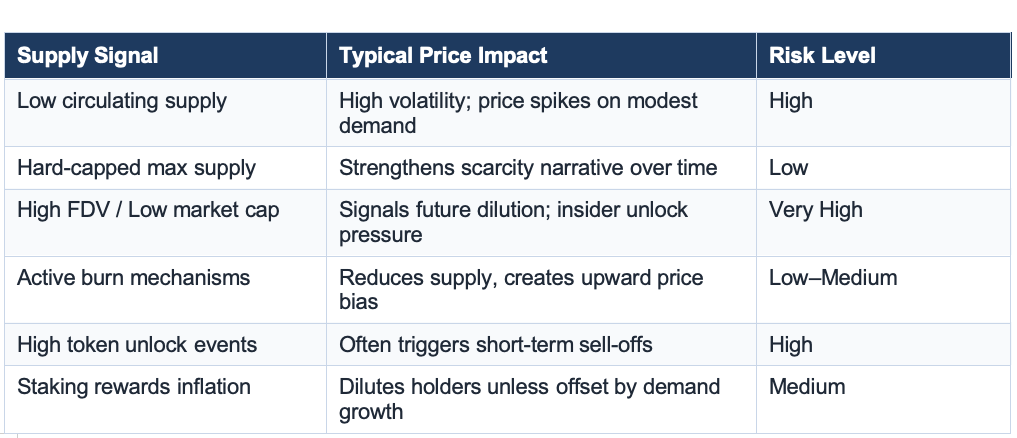 | Supply Signal | Typical Price Impact | Risk Level |
|---|---|---|
| Low circulating supply | High volatility; price spikes on modest demand | High |
| Hard-capped max supply | Strengthens scarcity narrative over time | Low |
| High FDV / Low market cap | Signals future dilution; insider unlock pressure | Very High |
| Active burn mechanisms | Reduces supply, creates upward price bias | Low–Medium |
| High token unlock events | Often triggers short-term sell-offs | High |
| Staking rewards inflation | Dilutes holders unless offset by demand growth | Medium |